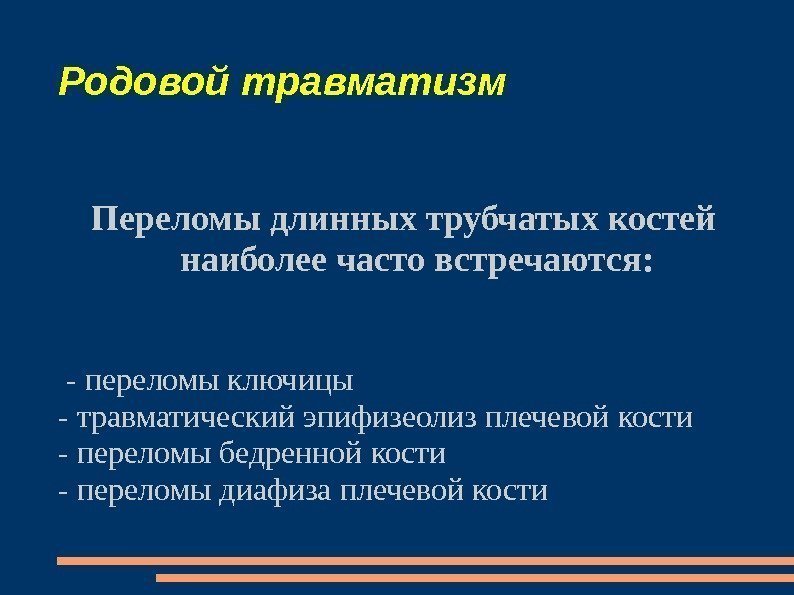 Родовой травматизм

Переломы длинных трубчатых костей наиболее часто встречаются:

- переломы ключицы
- травматический эпифизеолиз плечевой кости
- переломы бедренной кости
- переломы диафиза плечевой кости